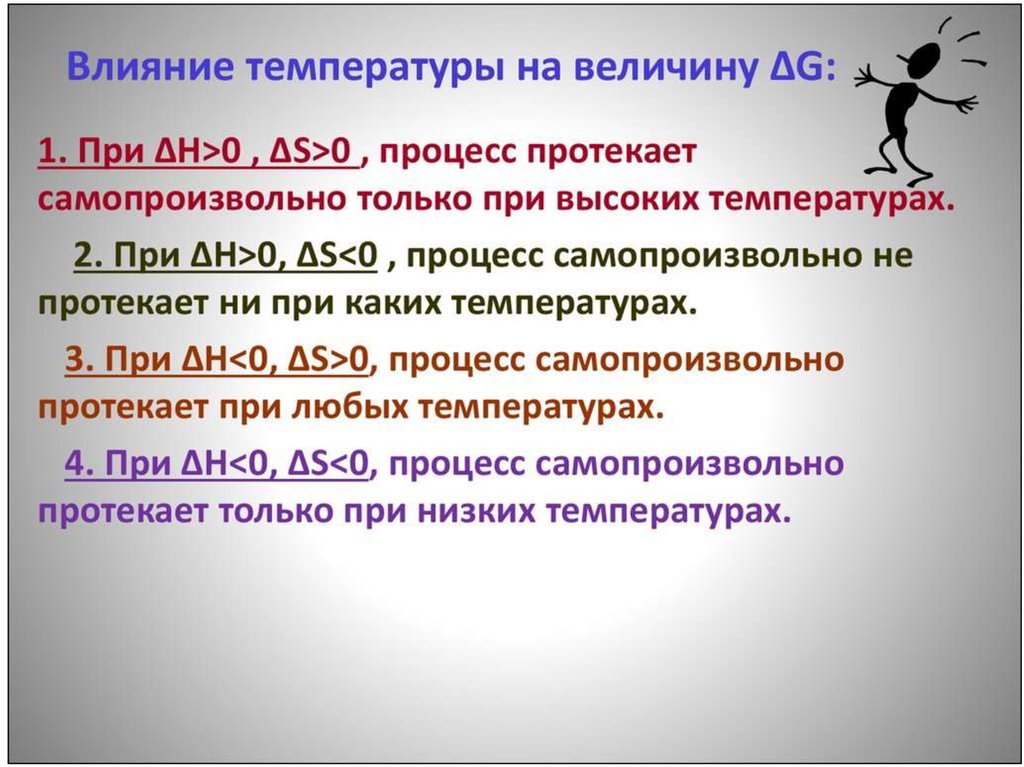 Влияние температуры на величину $\Delta G$:

1. При $\Delta H>0$ , $\Delta S>0$ , процесс протекает самопроизвольно только при высоких температурах.

2. При $\Delta H>0$, $\Delta S<0$ , процесс самопроизвольно не протекает ни при каких температурах.

3. При $\Delta H<0$, $\Delta S>0$, процесс самопроизвольно протекает при любых температурах.

4. При $\Delta H<0$, $\Delta S<0$, процесс самопроизвольно протекает только при низких температурах.